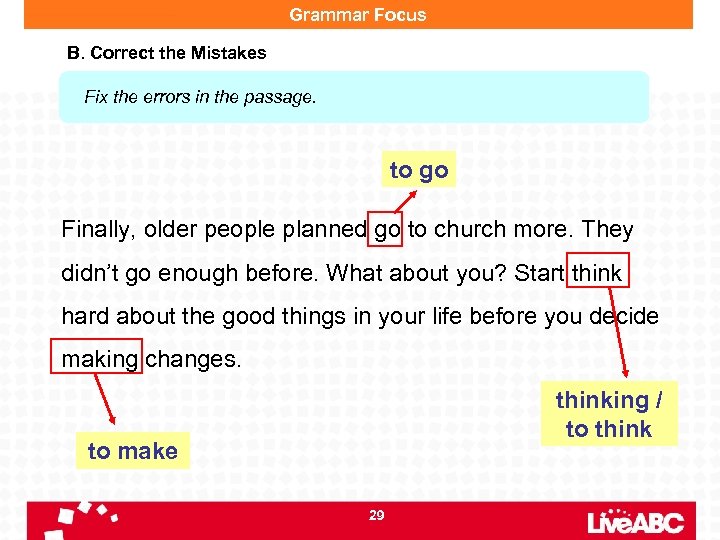 Grammar Focus

B. Correct the Mistakes

Fix the errors in the passage.

to go

Finally, older people planned go to church more. They didn't go enough before. What about you? Start think hard about the good things in your life before you decide making changes.

thinking / to think

to make

29

LiveABC